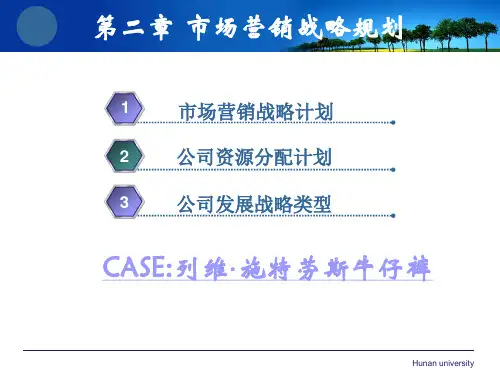 第二章 市场营销战略规划

1 市场营销战略计划

2 公司资源分配计划

3 公司发展战略类型

CASE:列维·施特劳斯牛仔裤

Hunan university